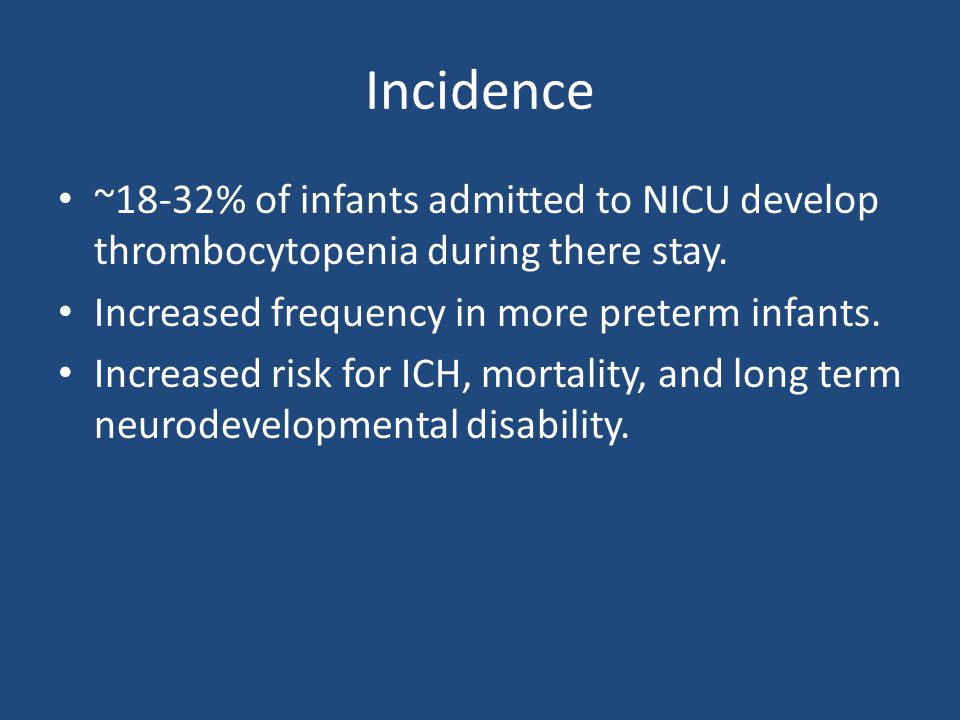 Incidence

• ~18-32% of infants admitted to NICU develop thrombocytopenia during there stay.
• Increased frequency in more preterm infants.
• Increased risk for ICH, mortality, and long term neurodevelopmental disability.